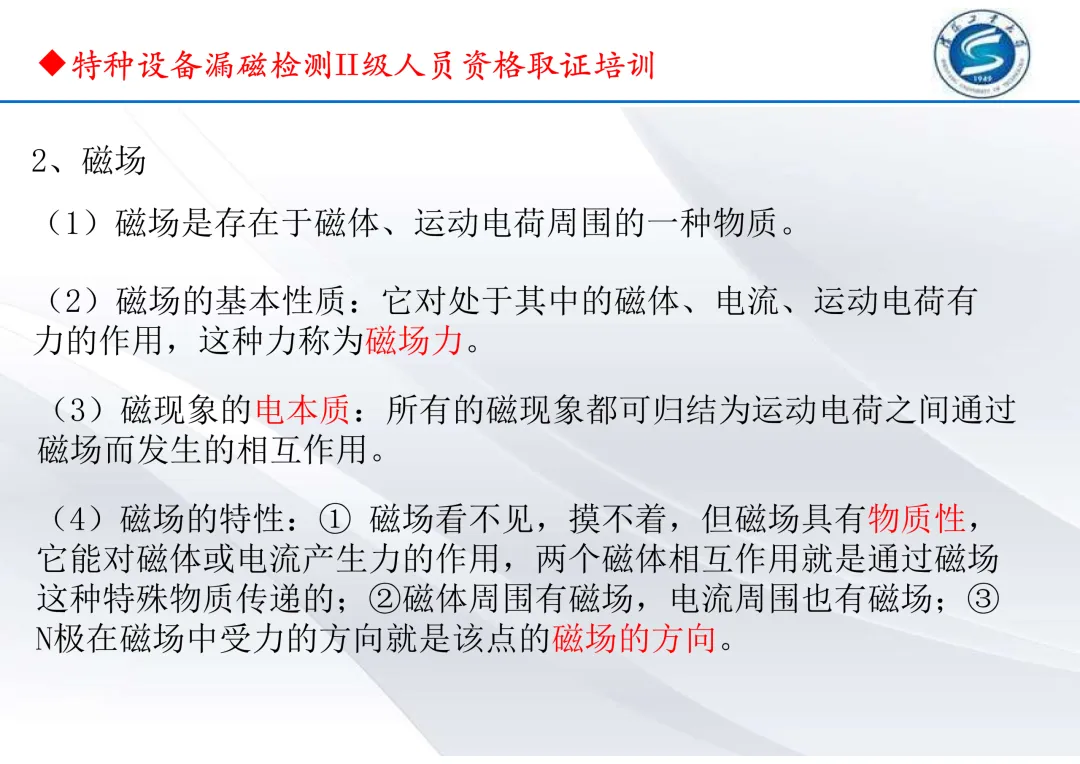 ◆特种设备漏磁检测II级人员资格取证培训

1949

2、磁场

（1）磁场是存在于磁体、运动电荷周围的一种物质。

（2）磁场的基本性质：它对处于其中的磁体、电流、运动电荷有力的作用，这种力称为磁场力。

（3）磁现象的电本质：所有的磁现象都可归结为运动电荷之间通过磁场而发生的相互作用。

（4）磁场的特性：① 磁场看不见，摸不着，但磁场具有物质性，它能对磁体或电流产生力的作用，两个磁体相互作用就是通过磁场这种特殊物质传递的；②磁体周围有磁场，电流周围也有磁场；③N极在磁场中受力的方向就是该点的磁场的方向。